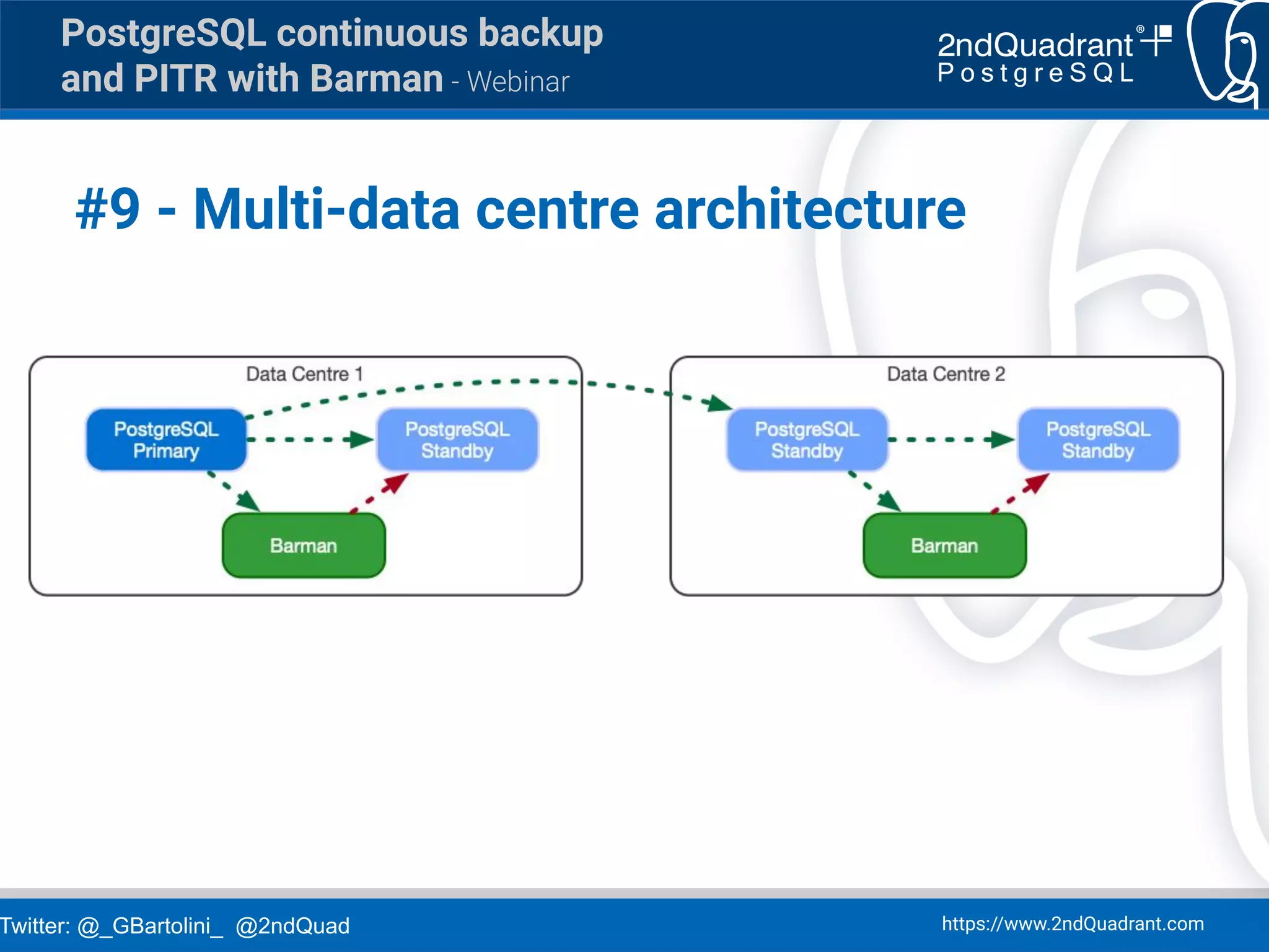 PostgreSQL continuous backup and PITR with Barman - Webinar

2ndQuadrant®
PostgreSQL

#9 - Multi-data centre architecture

Data Centre 1

PostgreSQL Primary

PostgreSQL Standby

Barman

Data Centre 2

PostgreSQL Standby

PostgreSQL Standby

Barman

Twitter: @_GBartolini_ @2ndQuad

https://www.2ndQuadrant.com